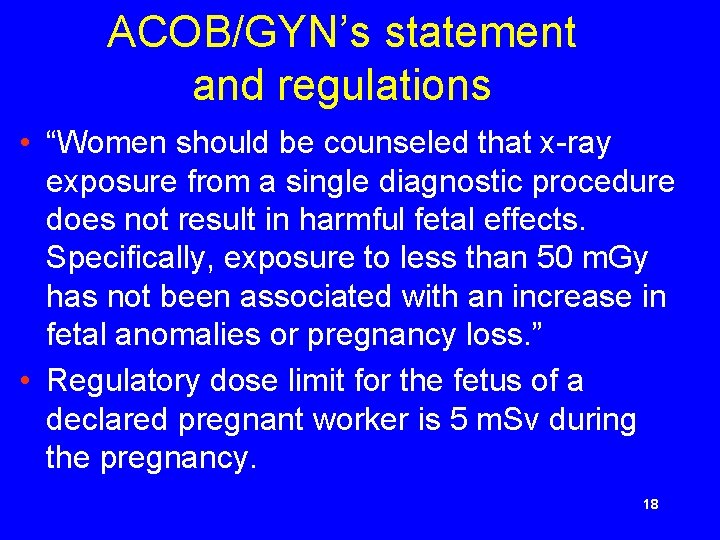 ACOB/GYN’s statement and regulations

• “Women should be counseled that x-ray exposure from a single diagnostic procedure does not result in harmful fetal effects. Specifically, exposure to less than 50 mGy has not been associated with an increase in fetal anomalies or pregnancy loss.”

• Regulatory dose limit for the fetus of a declared pregnant worker is 5 mSv during the pregnancy.

18